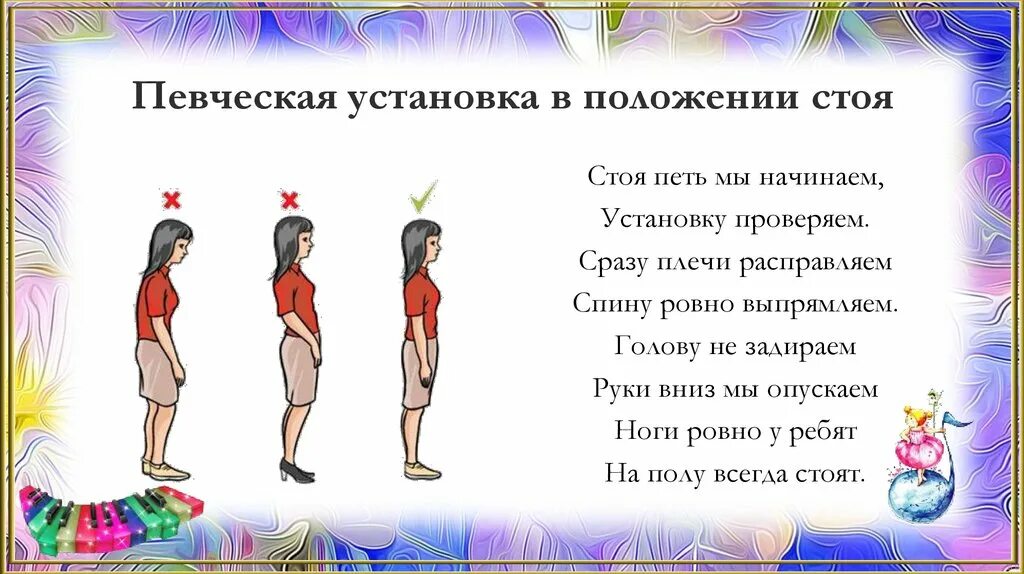 Певческая установка в положении стоя

Стоя петь мы начинаем,
Установку проверяем.
Сразу плечи расправляем
Спину ровно выпрямляем.
Голову не задираем
Руки вниз мы опускаем
Ноги ровно у ребят
На полу всегда стоят.